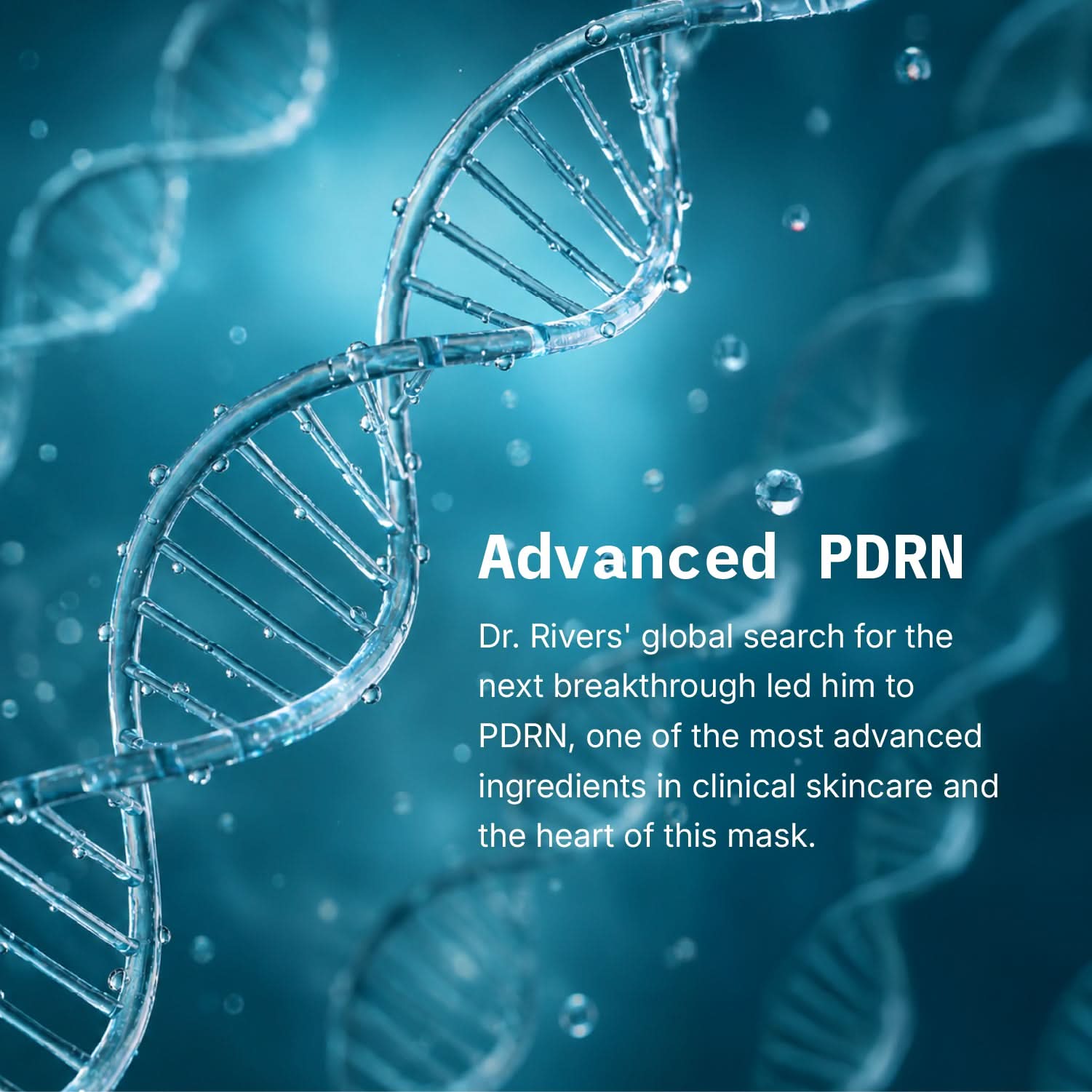 Advanced PDRN

Dr. Rivers' global search for the next breakthrough led him to PDRN, one of the most advanced ingredients in clinical skincare and the heart of this mask.